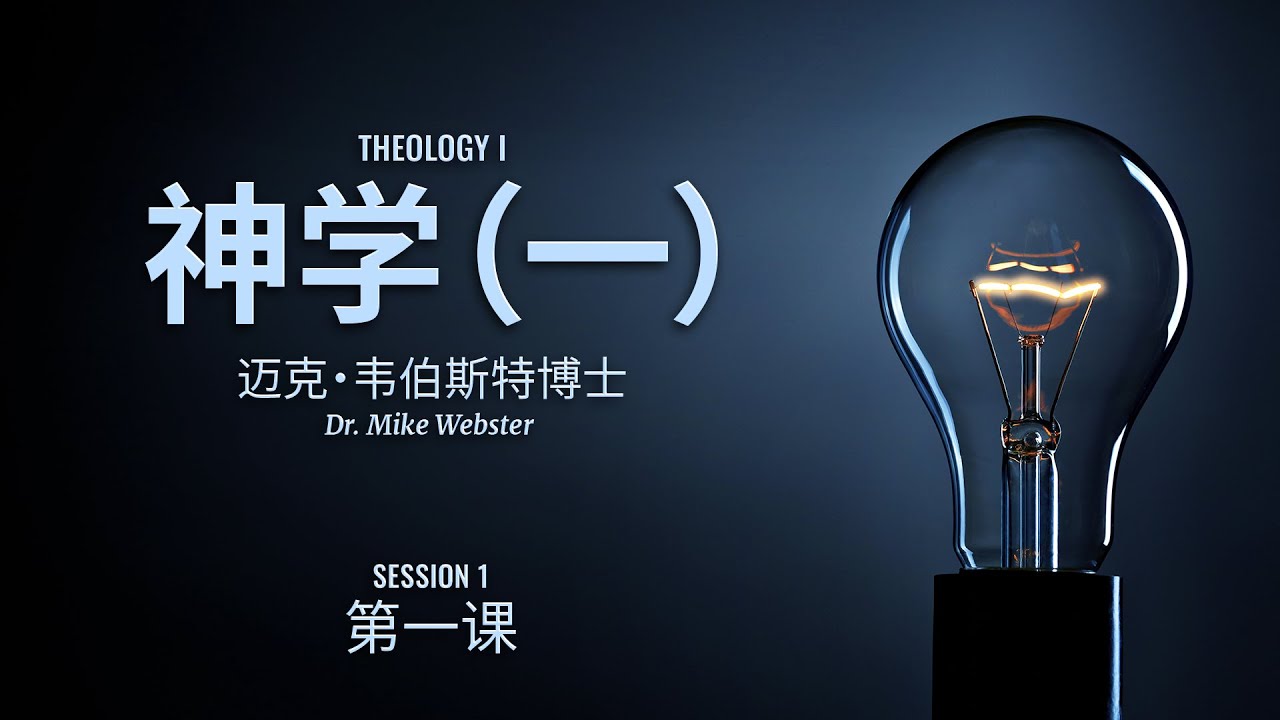 THEOLOGY I

神学(一)

迈克·韦伯斯特博士
Dr. Mike Webster

SESSION 1
第一课